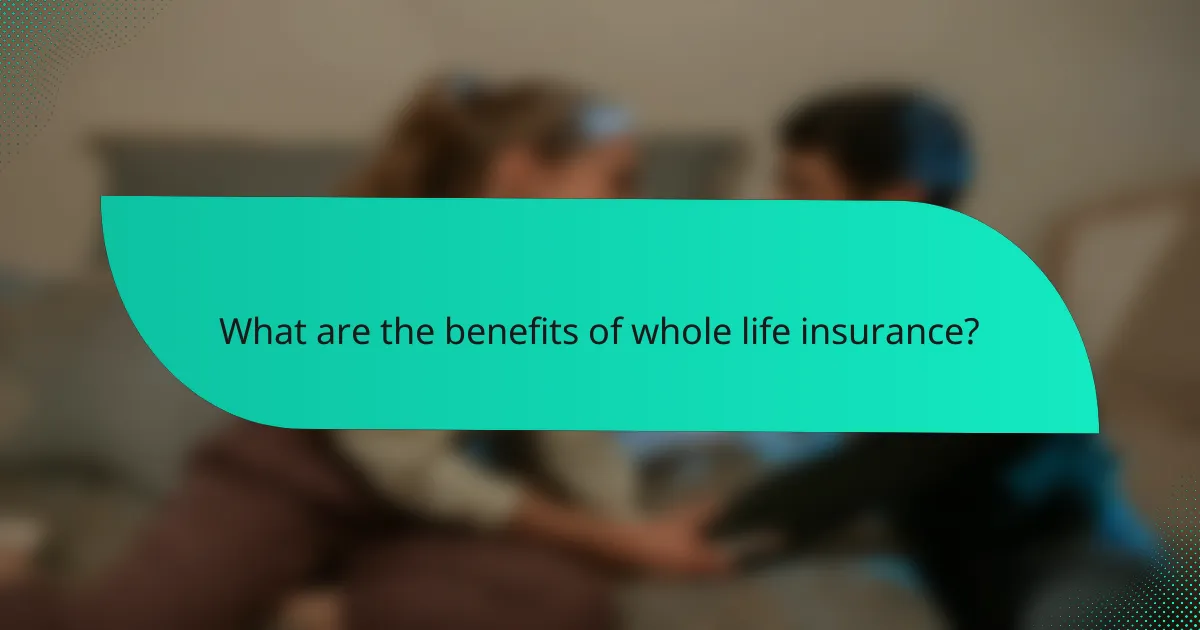 What are the benefits of whole life insurance?